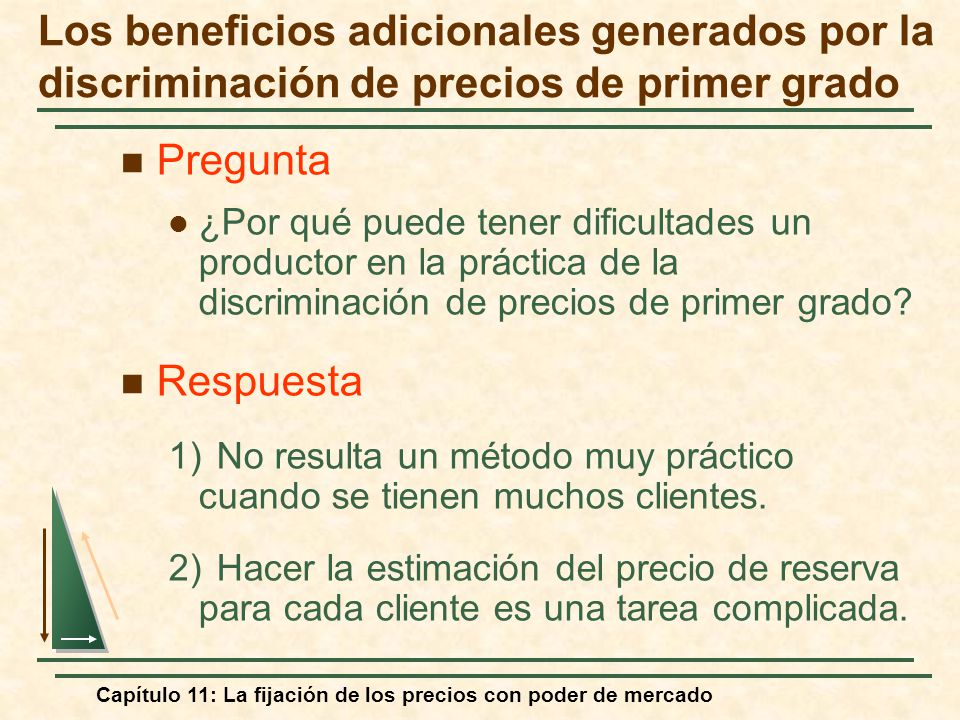 Los beneficios adicionales generados por la discriminación de precios de primer grado

Pregunta

¿Por qué puede tener dificultades un productor en la práctica de la discriminación de precios de primer grado?

Respuesta

1) No resulta un método muy práctico cuando se tienen muchos clientes.

2) Hacer la estimación del precio de reserva para cada cliente es una tarea complicada.

Capítulo 11: La fijación de los precios con poder de mercado